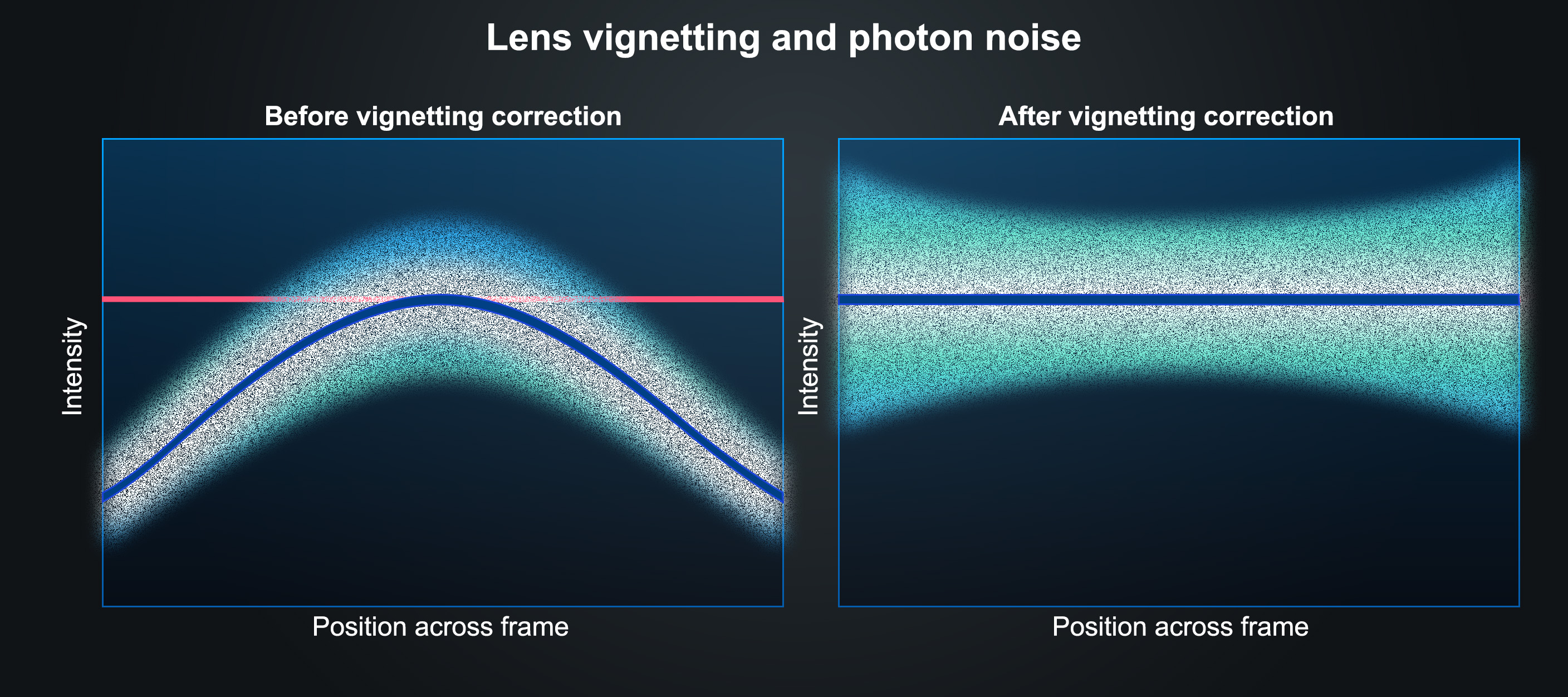 Lens vignetting and photon noise

Before vignetting correction

Intensity

Position across frame

After vignetting correction

Intensity

Position across frame